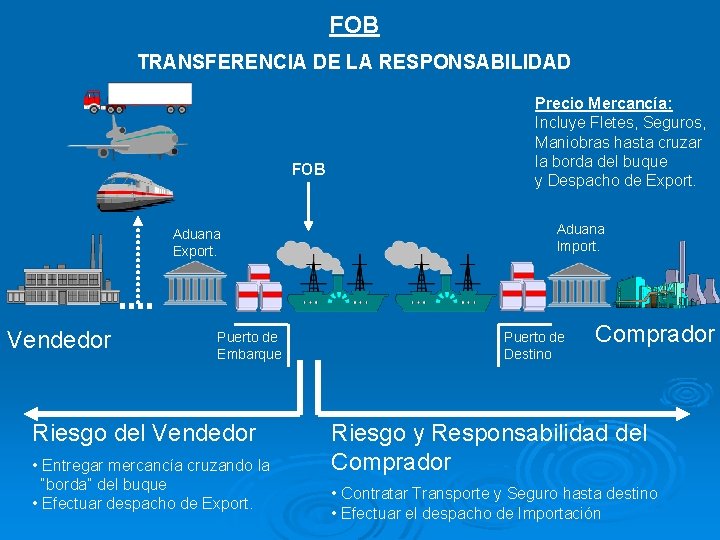 FOB

TRANSFERENCIA DE LA RESPONSABILIDAD

Precio Mercancía:
Incluye Fletes, Seguros, Maniobras hasta cruzar la borda del buque y Despacho de Export.

FOB

Aduana Export.

Aduana Import.

Vendedor

Puerto de Embarque

Puerto de Destino

Comprador

Riesgo del Vendedor
• Entregar mercancía cruzando la "borda" del buque
• Efectuar despacho de Export.

Riesgo y Responsabilidad del Comprador
• Contratar Transporte y Seguro hasta destino
• Efectuar el despacho de Importación